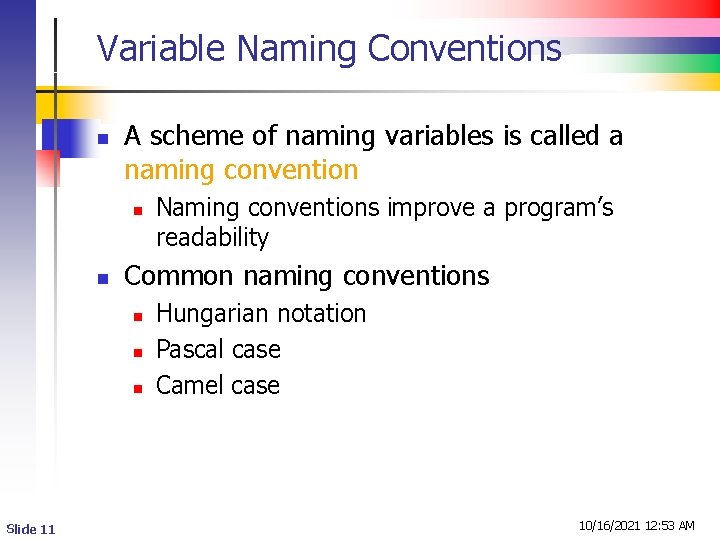 Variable Naming Conventions

- A scheme of naming variables is called a naming convention
  - Naming conventions improve a program's readability
- Common naming conventions
  - Hungarian notation
  - Pascal case
  - Camel case

Slide 11

10/16/2021 12:53 AM